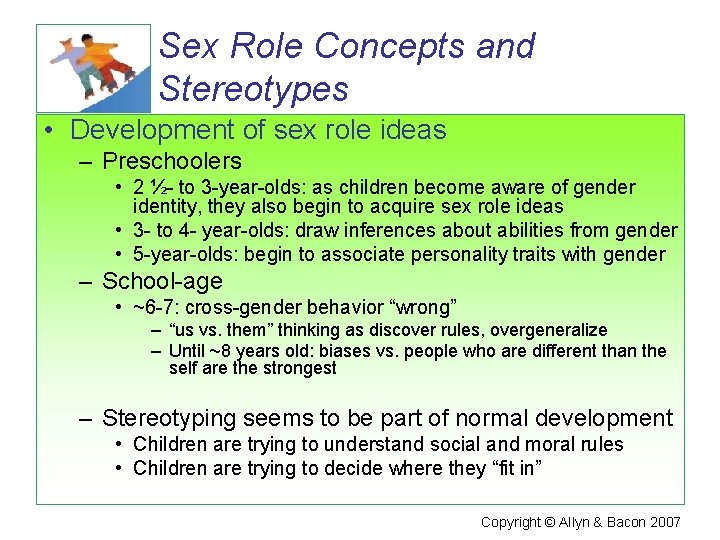 Sex Role Concepts and Stereotypes

• Development of sex role ideas
– Preschoolers
• 2 ½- to 3-year-olds: as children become aware of gender identity, they also begin to acquire sex role ideas
• 3- to 4- year-olds: draw inferences about abilities from gender
• 5-year-olds: begin to associate personality traits with gender
– School-age
• ~6-7: cross-gender behavior “wrong”
– “us vs. them” thinking as discover rules, overgeneralize
– Until ~8 years old: biases vs. people who are different than the self are the strongest

– Stereotyping seems to be part of normal development
• Children are trying to understand social and moral rules
• Children are trying to decide where they “fit in”

Copyright © Allyn & Bacon 2007